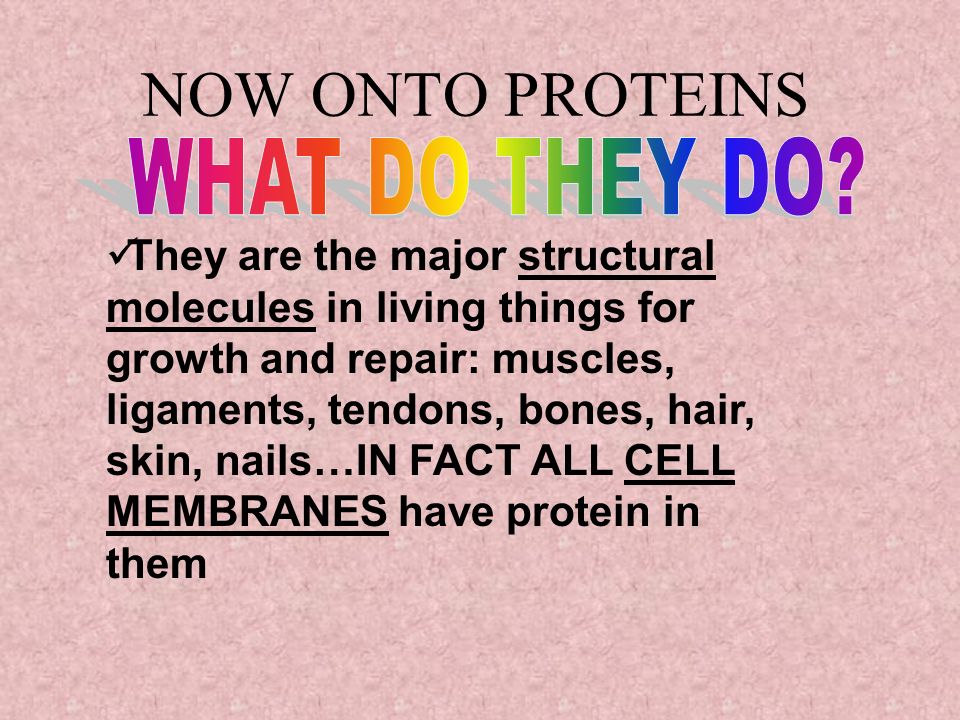 NOW ONTO PROTEINS

WHAT DO THEY DO?

✓They are the major structural molecules in living things for growth and repair: muscles, ligaments, tendons, bones, hair, skin, nails…IN FACT ALL CELL MEMBRANES have protein in them